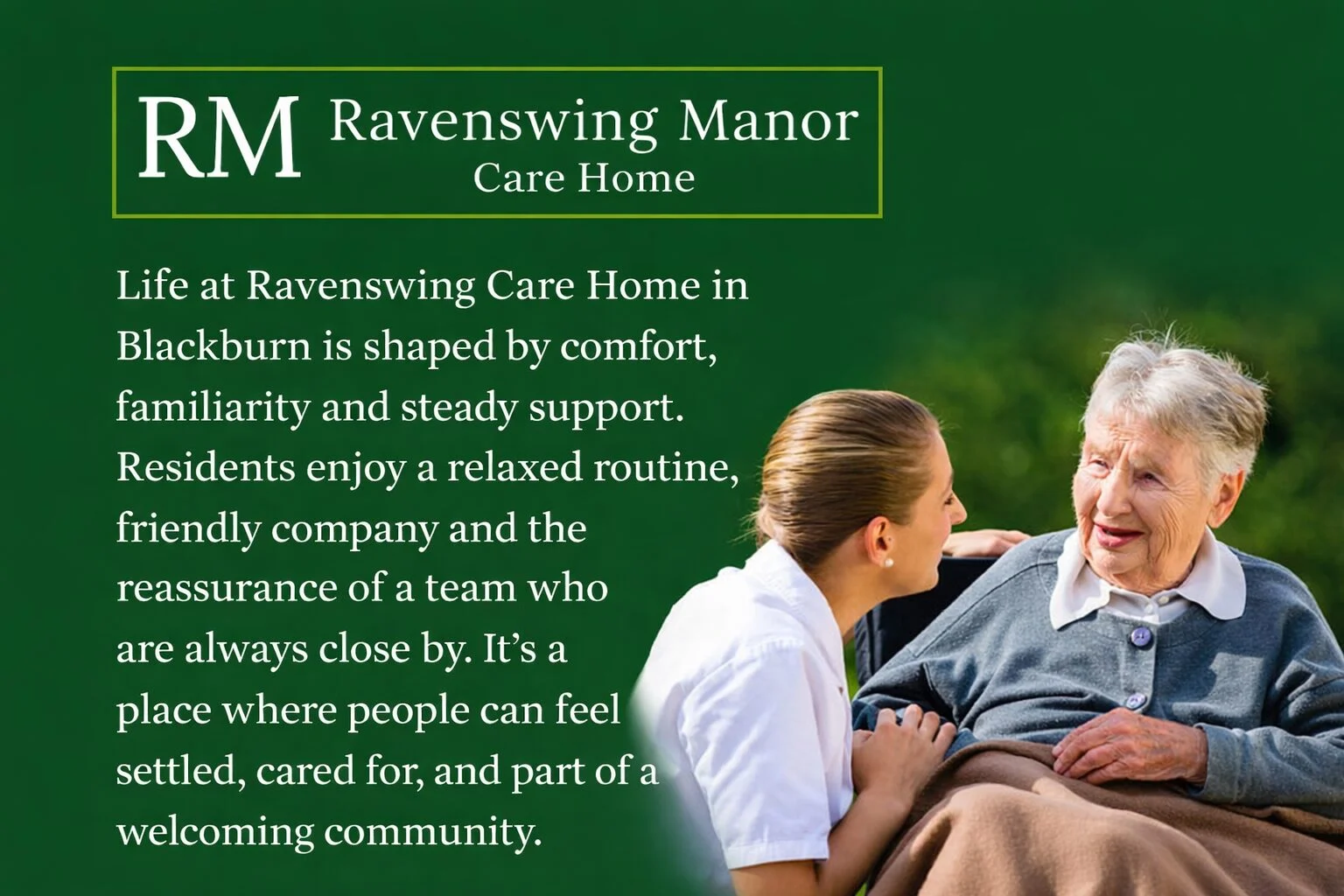 RM Ravenswing Manor
Care Home

Life at Ravenswing Care Home in Blackburn is shaped by comfort, familiarity and steady support. Residents enjoy a relaxed routine, friendly company and the reassurance of a team who are always close by. It's a place where people can feel settled, cared for, and part of a welcoming community.